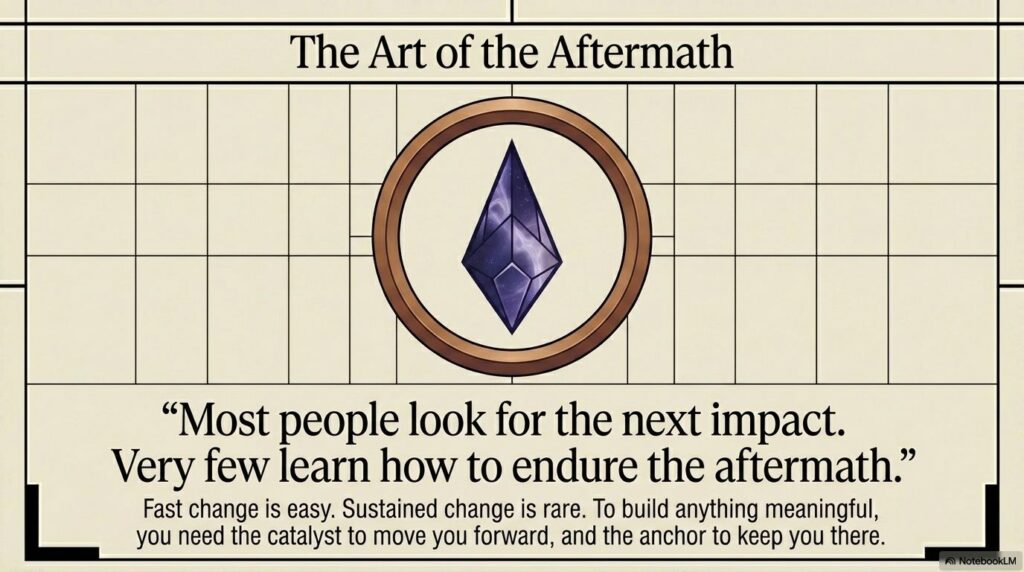 The Art of the Aftermath

“Most people look for the next impact. Very few learn how to endure the aftermath.”

Fast change is easy. Sustained change is rare. To build anything meaningful, you need the catalyst to move you forward, and the anchor to keep you there.

NotebookLM